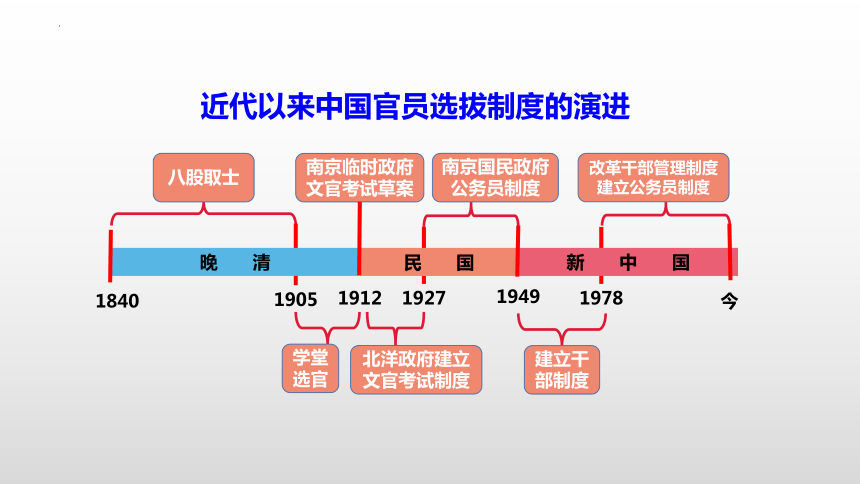 近代以来中国官员选拔制度的演进

八股取士

南京临时政府文官考试草案

南京国民政府公务员制度

改革干部管理制度建立公务员制度

晚　清

民　国

新　中　国

1840

1905

1912

1927

1949

1978

今

学堂选官

北洋政府建立文官考试制度

建立干部制度